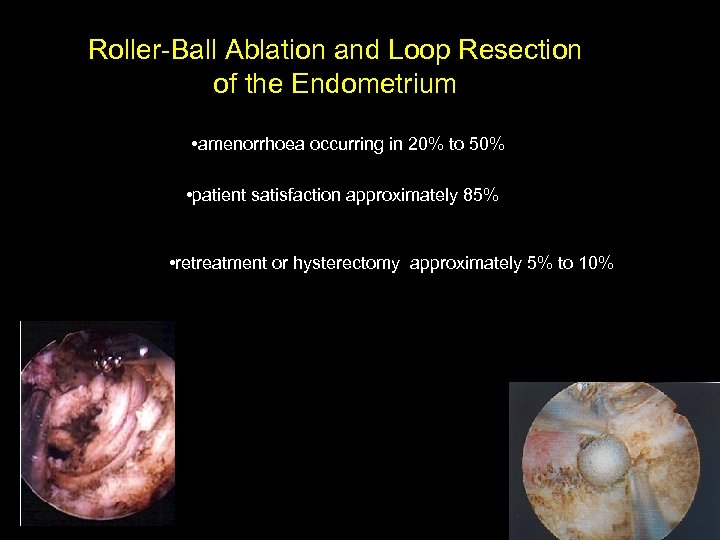 Roller-Ball Ablation and Loop Resection of the Endometrium

•amenorrhoea occurring in 20% to 50%

•patient satisfaction approximately 85%

•retreatment or hysterectomy approximately 5% to 10%